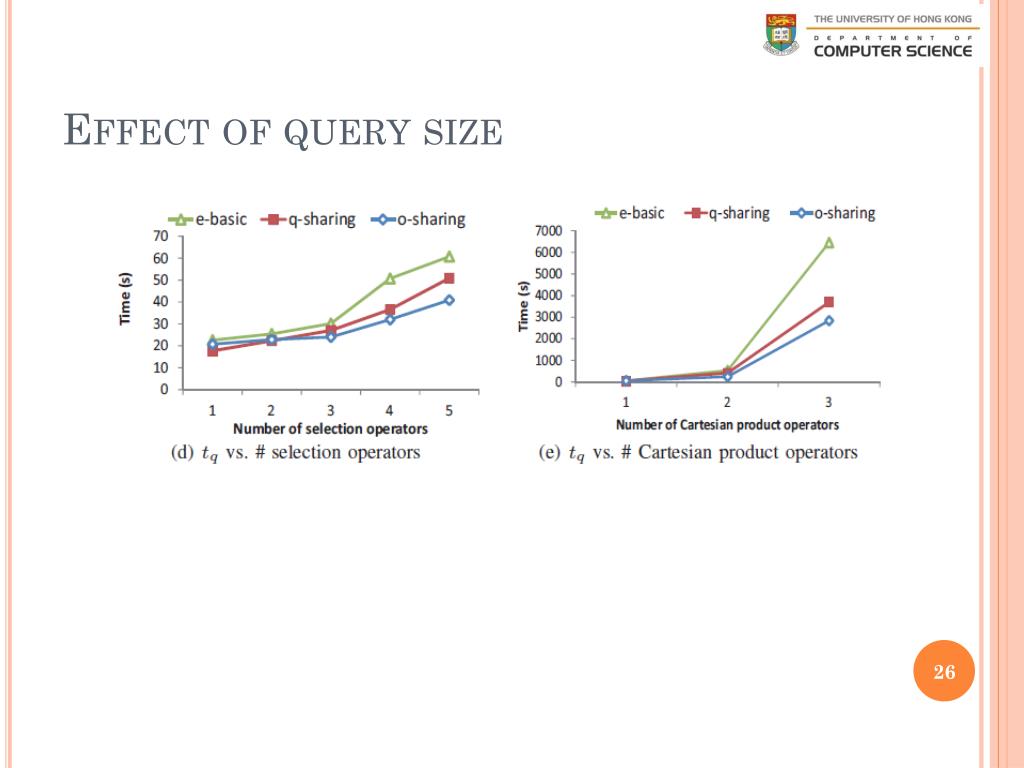 THE UNIVERSITY OF HONG KONG
DEPARTMENT OF
COMPUTER SCIENCE

EFFECT OF QUERY SIZE

e-basic q-sharing o-sharing

Time (s)

70
60
50
40
30
20
10
0

1 2 3 4 5

Number of selection operators

(d) $t_q$ vs. # selection operators

e-basic q-sharing o-sharing

Time (s)

7000
6000
5000
4000
3000
2000
1000
0

1 2 3

Number of Cartesian product operators

(e) $t_q$ vs. # Cartesian product operators

26